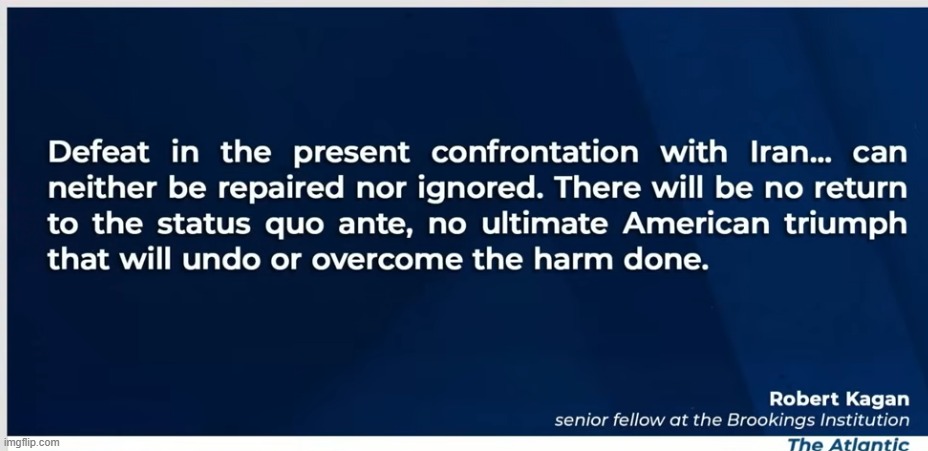 Defeat in the present confrontation with Iran... can neither be repaired nor ignored. There will be no return to the status quo ante, no ultimate American triumph that will undo or overcome the harm done.

Robert Kagan
senior fellow at the Brookings Institution
The Atlantic

imgflip.com